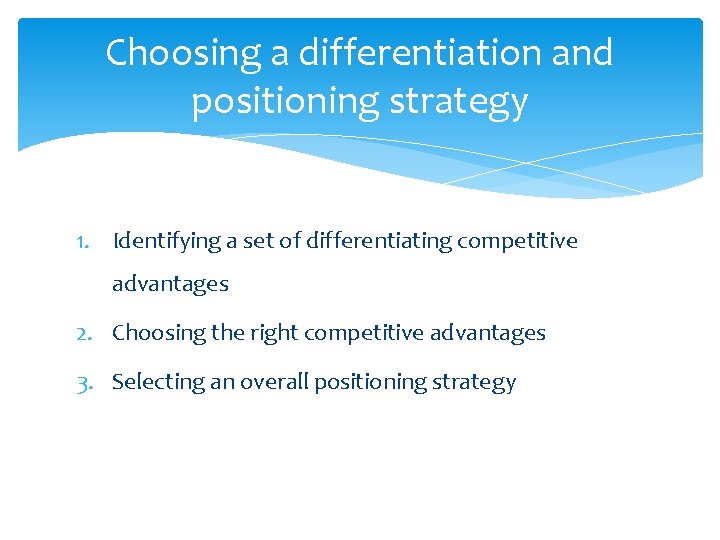 Choosing a differentiation and positioning strategy

1. Identifying a set of differentiating competitive advantages
2. Choosing the right competitive advantages
3. Selecting an overall positioning strategy